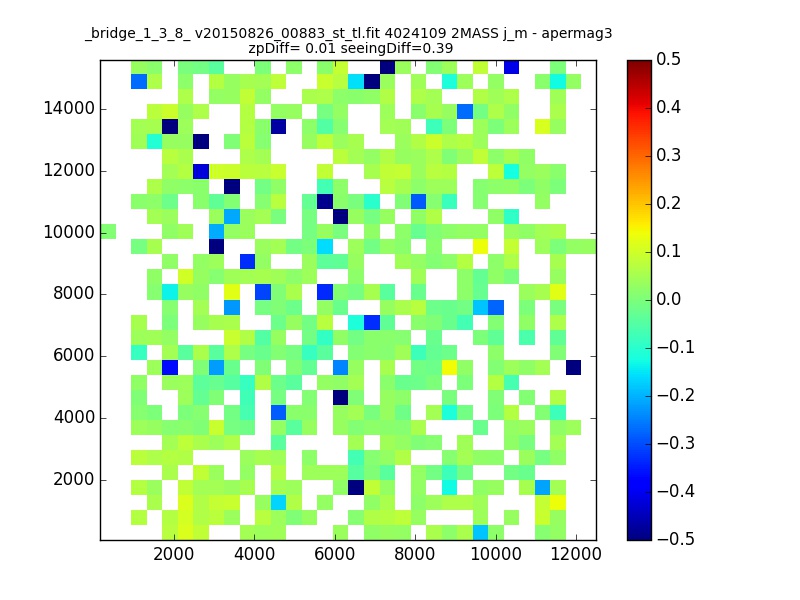 _bridge_1_3_8_ v20150826_00883_st_tl.fit 4024109 2MASS j_m - apermag3
zpDiff= 0.01 seeingDiff=0.39

14000
12000
10000
8000
6000
4000
2000

2000 4000 6000 8000 10000 12000

0.5
0.4
0.3
0.2
0.1
0.0
−0.1
−0.2
−0.3
−0.4
−0.5